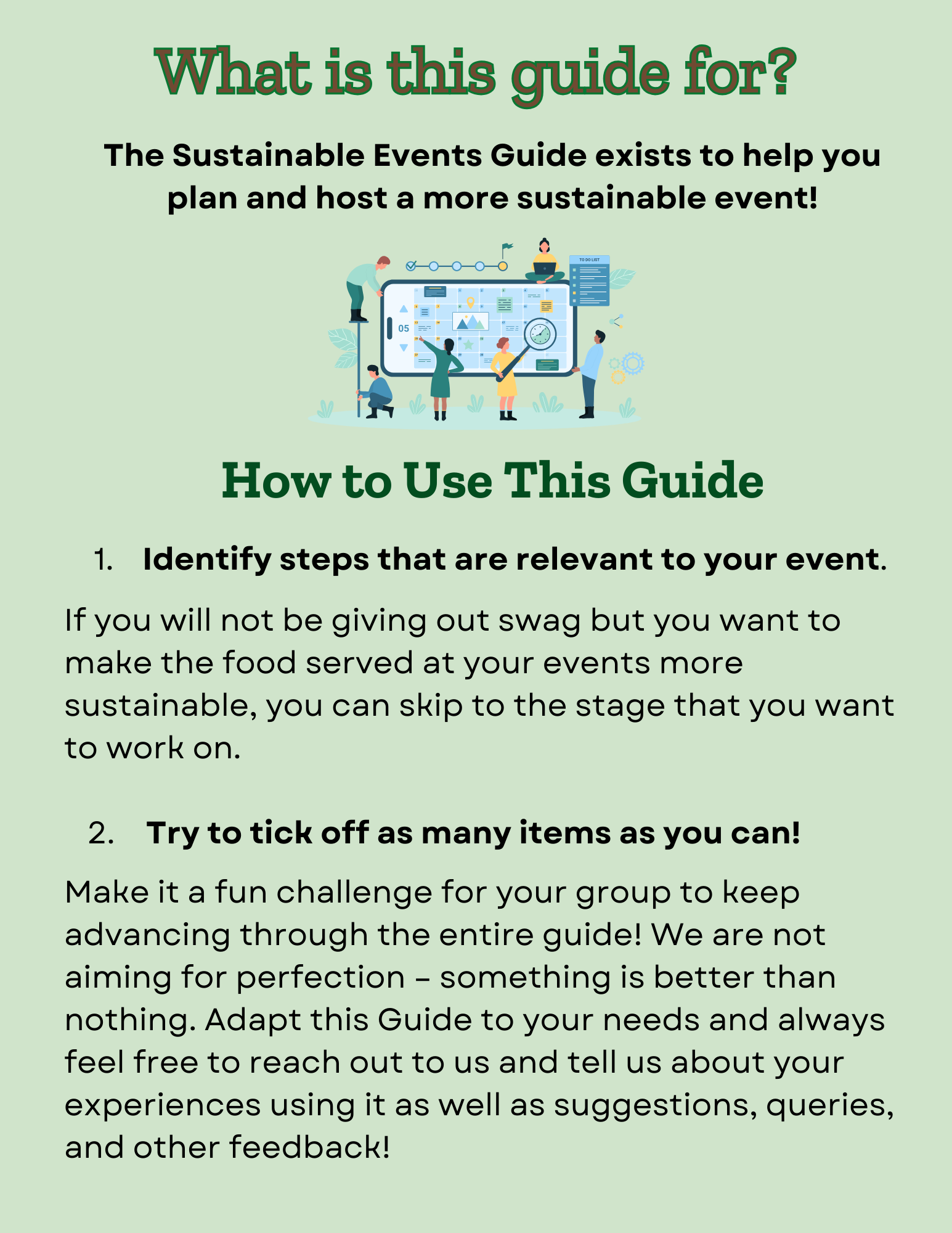 What is this guide for?

The Sustainable Events Guide exists to help you plan and host a more sustainable event!

TO DO LIST

05

How to Use This Guide

1. Identify steps that are relevant to your event.

If you will not be giving out swag but you want to make the food served at your events more sustainable, you can skip to the stage that you want to work on.

2. Try to tick off as many items as you can!

Make it a fun challenge for your group to keep advancing through the entire guide! We are not aiming for perfection – something is better than nothing. Adapt this Guide to your needs and always feel free to reach out to us and tell us about your experiences using it as well as suggestions, queries, and other feedback!